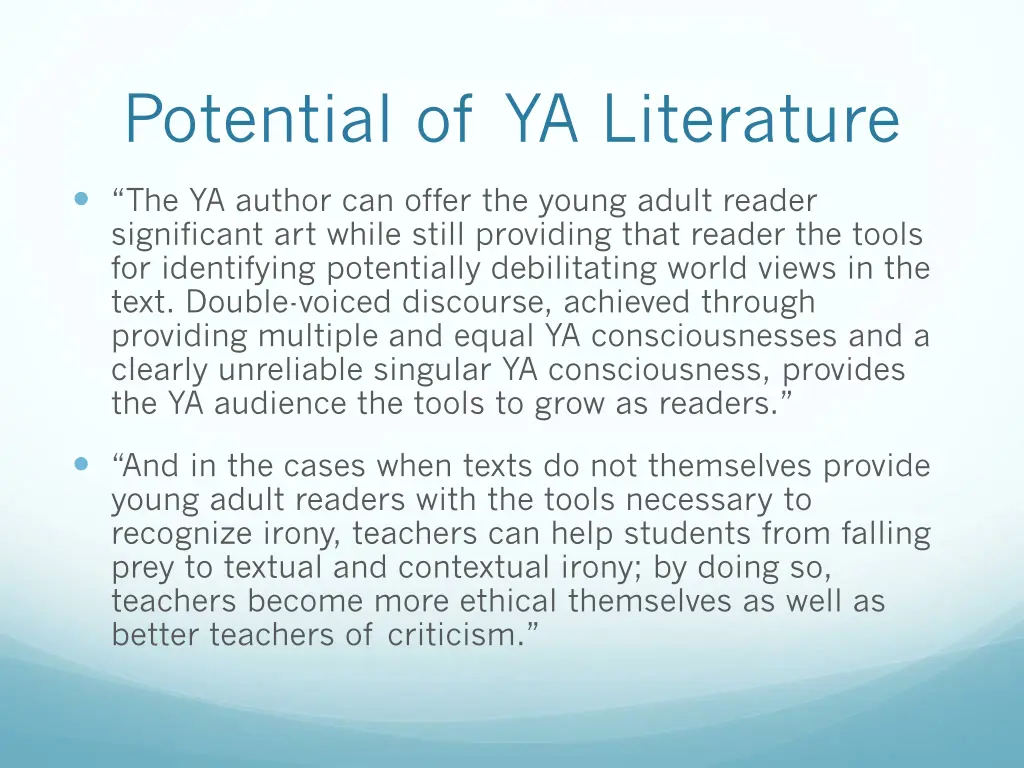 Potential of YA Literature

“The YA author can offer the young adult reader significant art while still providing that reader the tools for identifying potentially debilitating world views in the text. Double-voiced discourse, achieved through providing multiple and equal YA consciousnesses and a clearly unreliable singular YA consciousness, provides the YA audience the tools to grow as readers.”

“And in the cases when texts do not themselves provide young adult readers with the tools necessary to recognize irony, teachers can help students from falling prey to textual and contextual irony; by doing so, teachers become more ethical themselves as well as better teachers of criticism.”